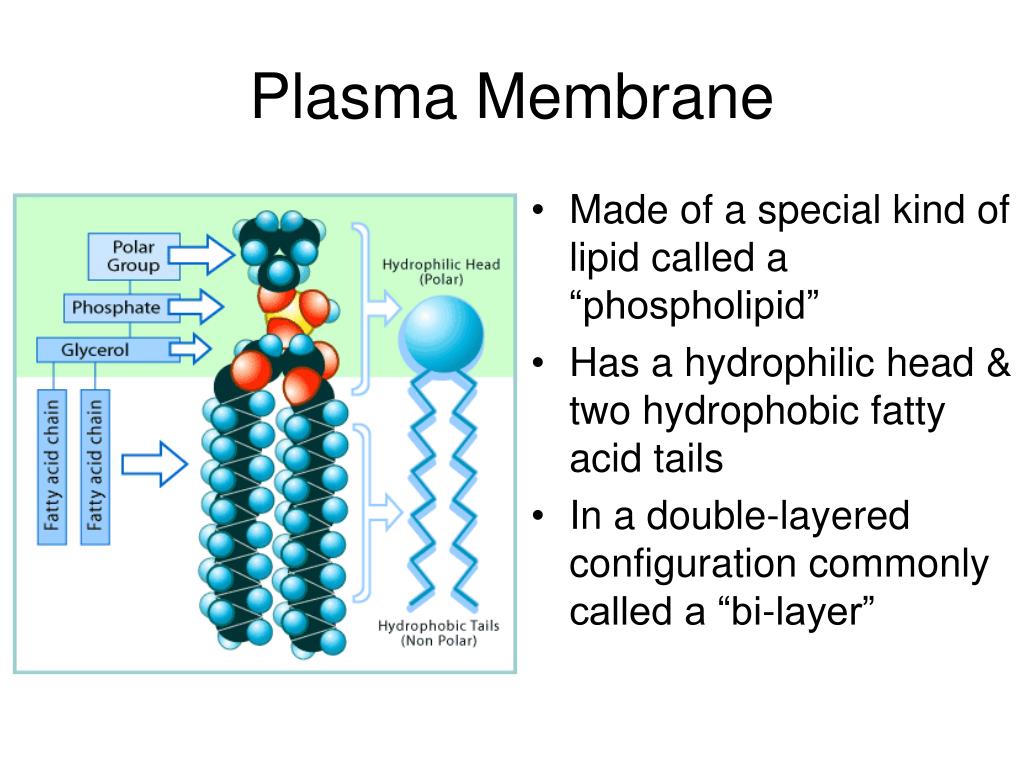 Plasma Membrane

Polar Group

Phosphate

Glycerol

Fatty acid chain

Fatty acid chain

Hydrophilic Head (Polar)

Hydrophobic Tails (Non Polar)

• Made of a special kind of lipid called a “phospholipid”
• Has a hydrophilic head & two hydrophobic fatty acid tails
• In a double-layered configuration commonly called a “bi-layer”